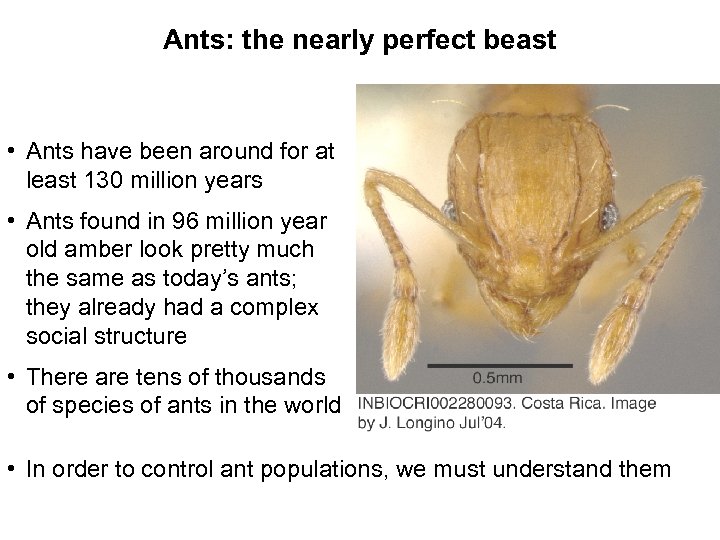 Ants: the nearly perfect beast

• Ants have been around for at least 130 million years

• Ants found in 96 million year old amber look pretty much the same as today's ants; they already had a complex social structure

• There are tens of thousands of species of ants in the world

0.5mm

INBIOCRI002280093. Costa Rica. Image by J. Longino Jul'04.

• In order to control ant populations, we must understand them